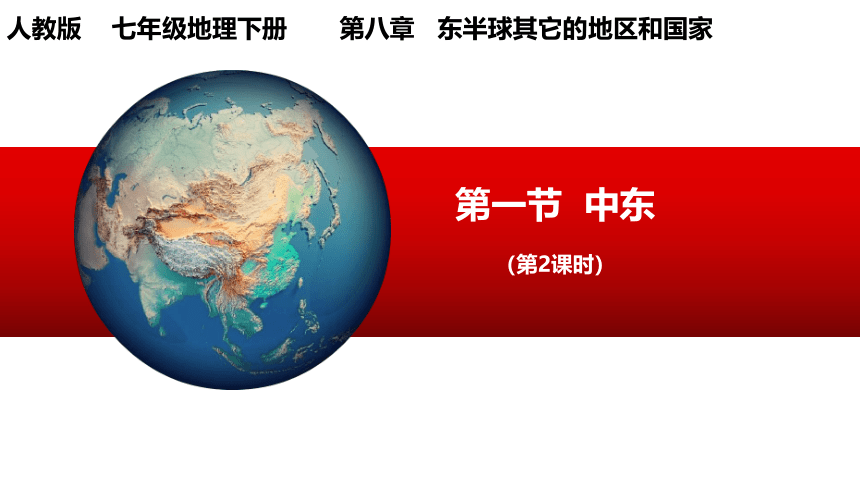 人教版　七年级地理下册　　第八章　东半球其它的地区和国家

第一节　中东

（第2课时）